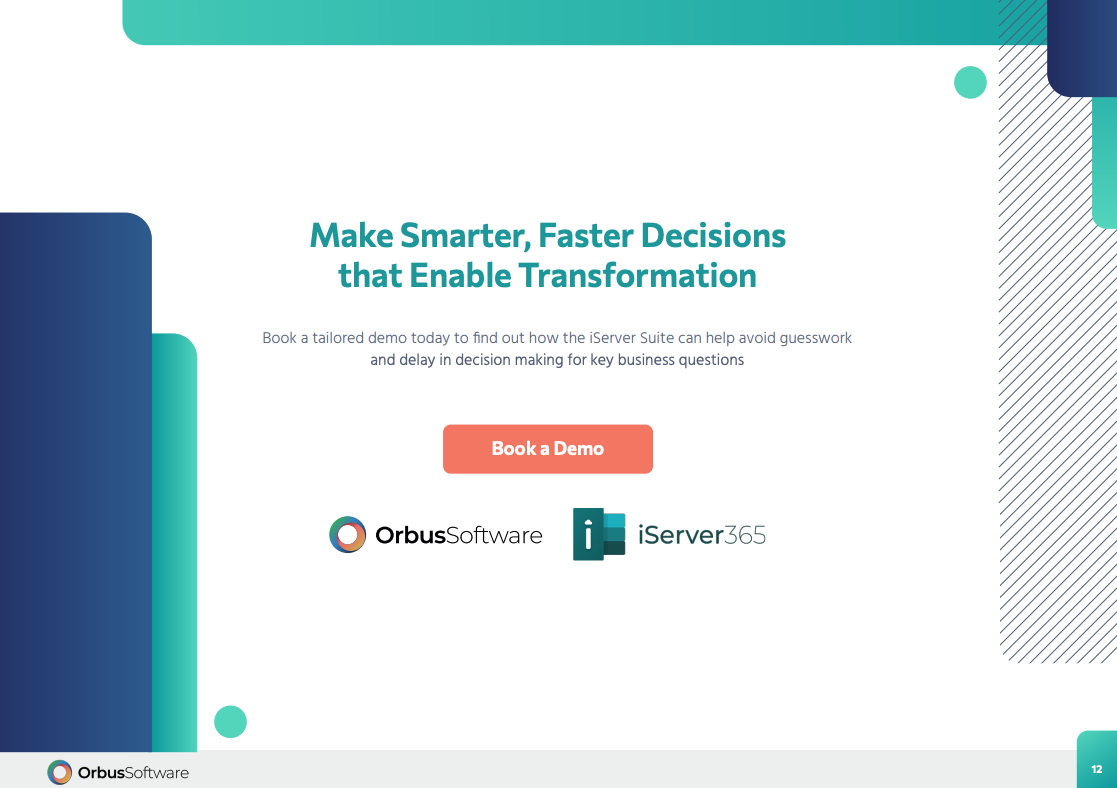 Make Smarter, Faster Decisions that Enable Transformation

Book a tailored demo today to find out how the iServer Suite can help avoid guesswork and delay in decision making for key business questions

Book a Demo

OrbusSoftware

iServer365

OrbusSoftware

12